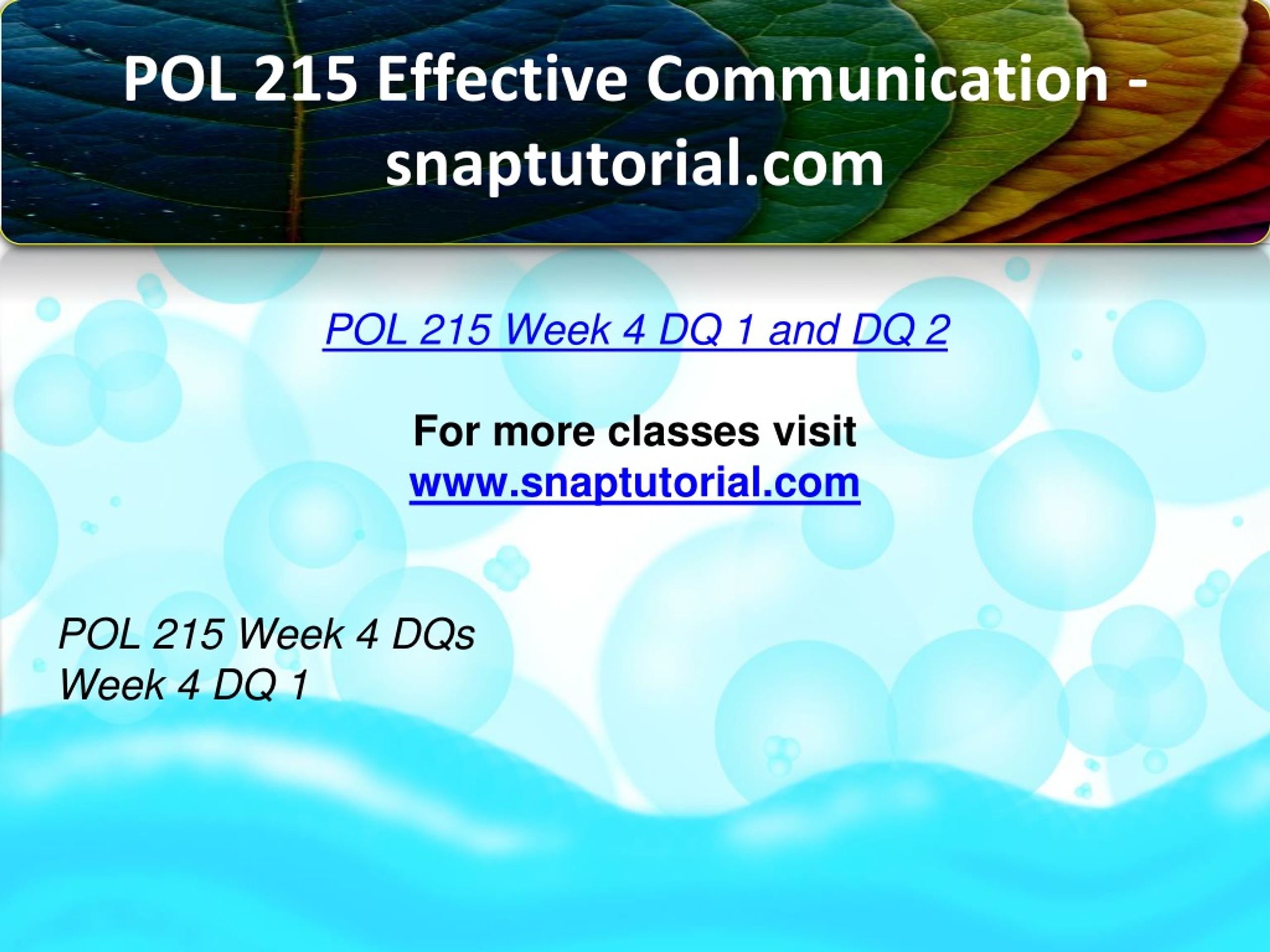 POL 215 Effective Communication - snaptutorial.com

POL 215 Week 4 DQ 1 and DQ 2

For more classes visit
www.snaptutorial.com

POL 215 Week 4 DQs
Week 4 DQ 1